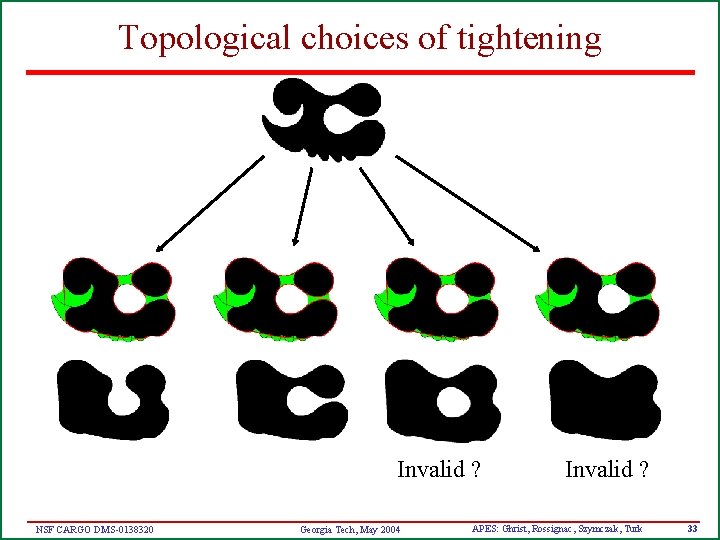 Topological choices of tightening

Invalid ?

Invalid ?

NSF CARGO DMS-0138320

Georgia Tech, May 2004

APES: Ghrist, Rossignac, Szymczak, Turk

33